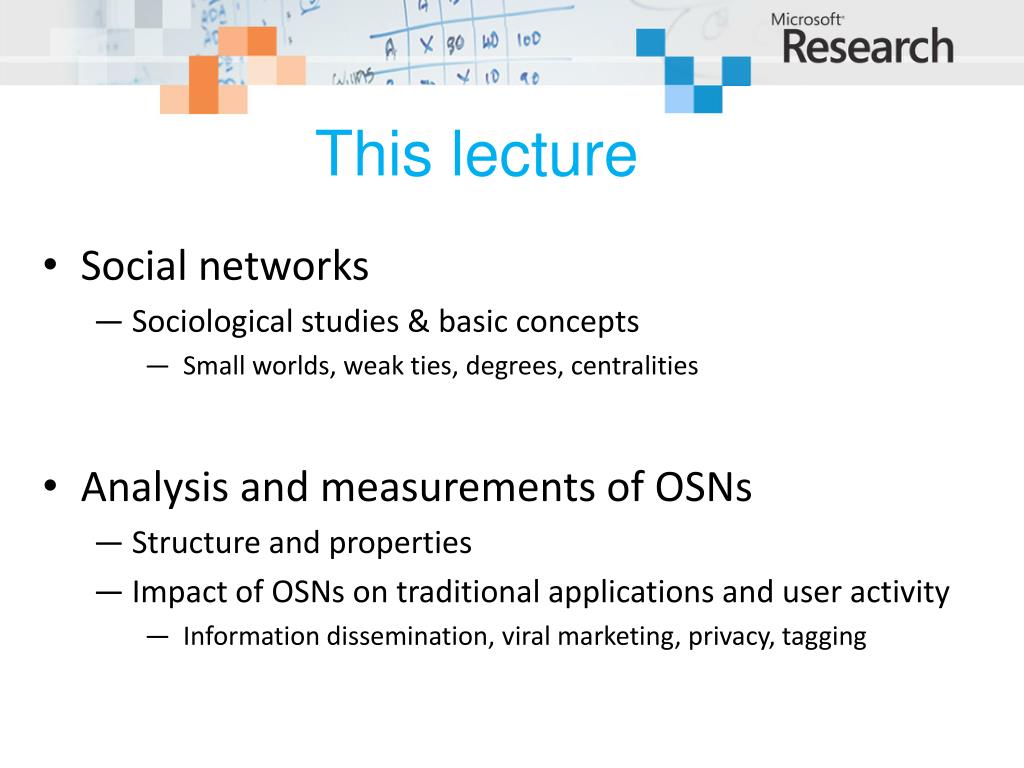 Microsoft Research

This lecture

• Social networks
— Sociological studies & basic concepts
— Small worlds, weak ties, degrees, centralities

• Analysis and measurements of OSNs
— Structure and properties
— Impact of OSNs on traditional applications and user activity
— Information dissemination, viral marketing, privacy, tagging